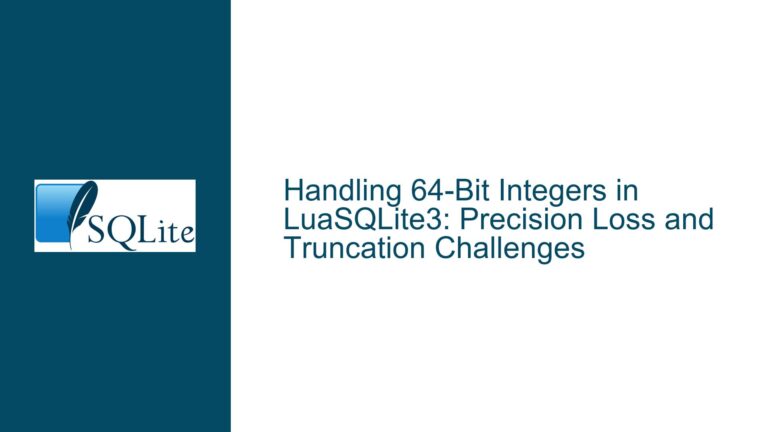 SQLite

Handling 64-Bit Integers in LuaSQLite3: Precision Loss and Truncation Challenges